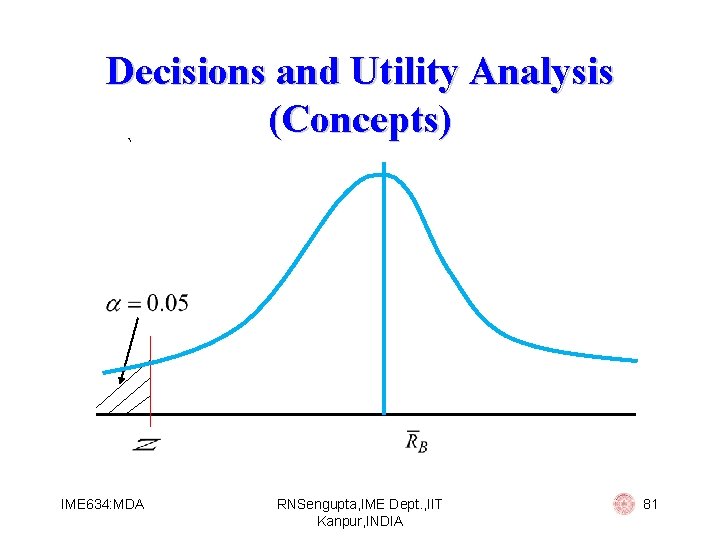 Decisions and Utility Analysis (Concepts)

$\alpha = 0.05$

$Z$

$\overline{R}_B$

IME634:MDA

RNSengupta,IME Dept.,IIT Kanpur,INDIA

81